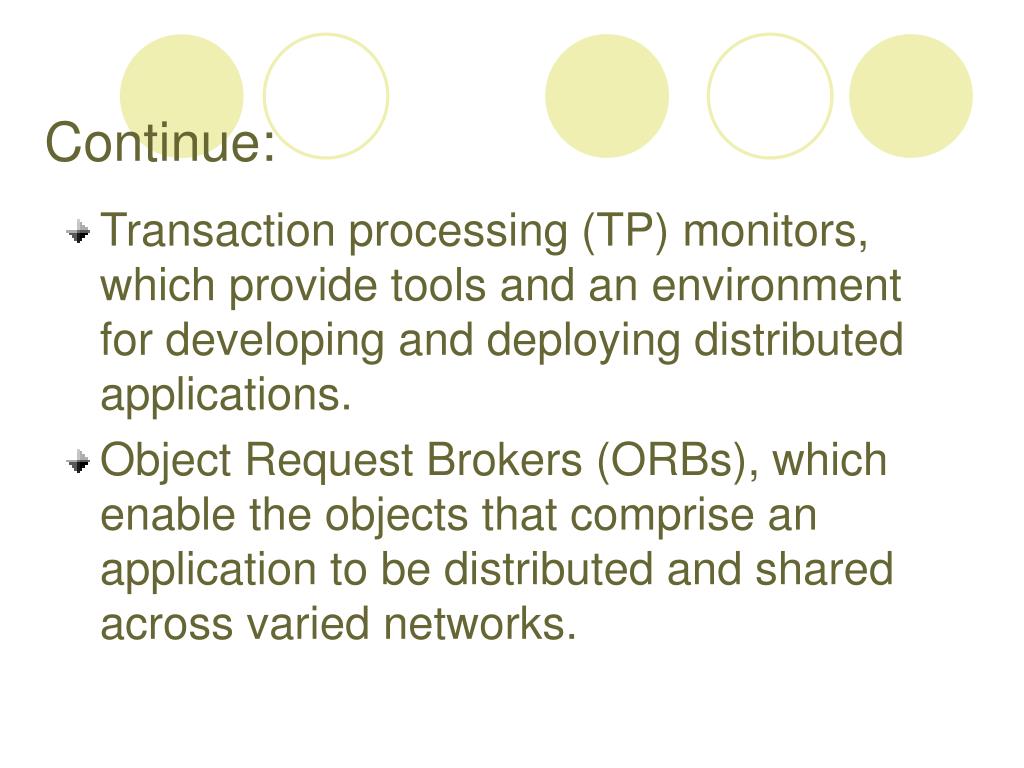 Continue:

Transaction processing (TP) monitors, which provide tools and an environment for developing and deploying distributed applications.

Object Request Brokers (ORBs), which enable the objects that comprise an application to be distributed and shared across varied networks.